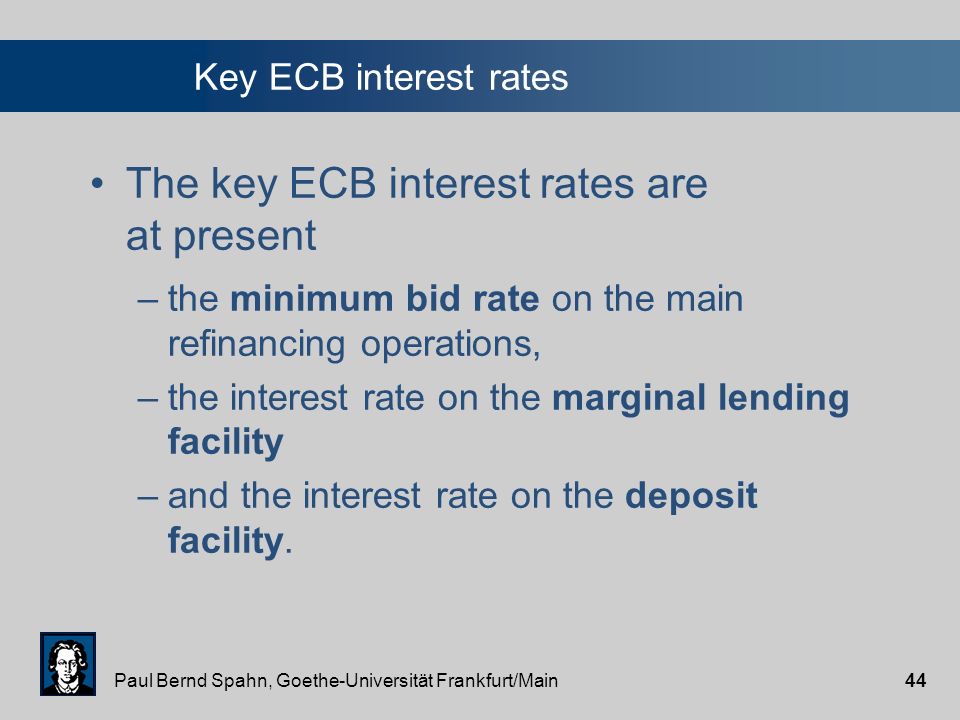 Key ECB interest rates

• The key ECB interest rates are at present

– the minimum bid rate on the main refinancing operations,

– the interest rate on the marginal lending facility

– and the interest rate on the deposit facility.

Paul Bernd Spahn, Goethe-Universität Frankfurt/Main

44